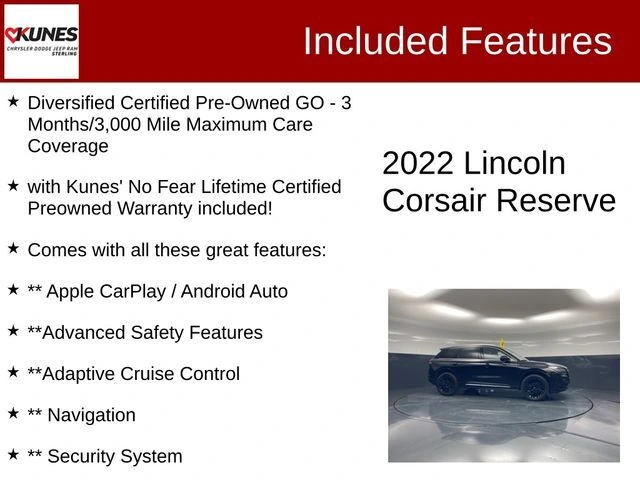 KUNES
CHRYSLER DODGE JEEP RAM
STERLING

Included Features

★ Diversified Certified Pre-Owned GO - 3 Months/3,000 Mile Maximum Care Coverage

★ with Kunes' No Fear Lifetime Certified Preowned Warranty included!

★ Comes with all these great features:

★ ** Apple CarPlay / Android Auto

★ **Advanced Safety Features

★ **Adaptive Cruise Control

★ ** Navigation

★ ** Security System

2022 Lincoln Corsair Reserve